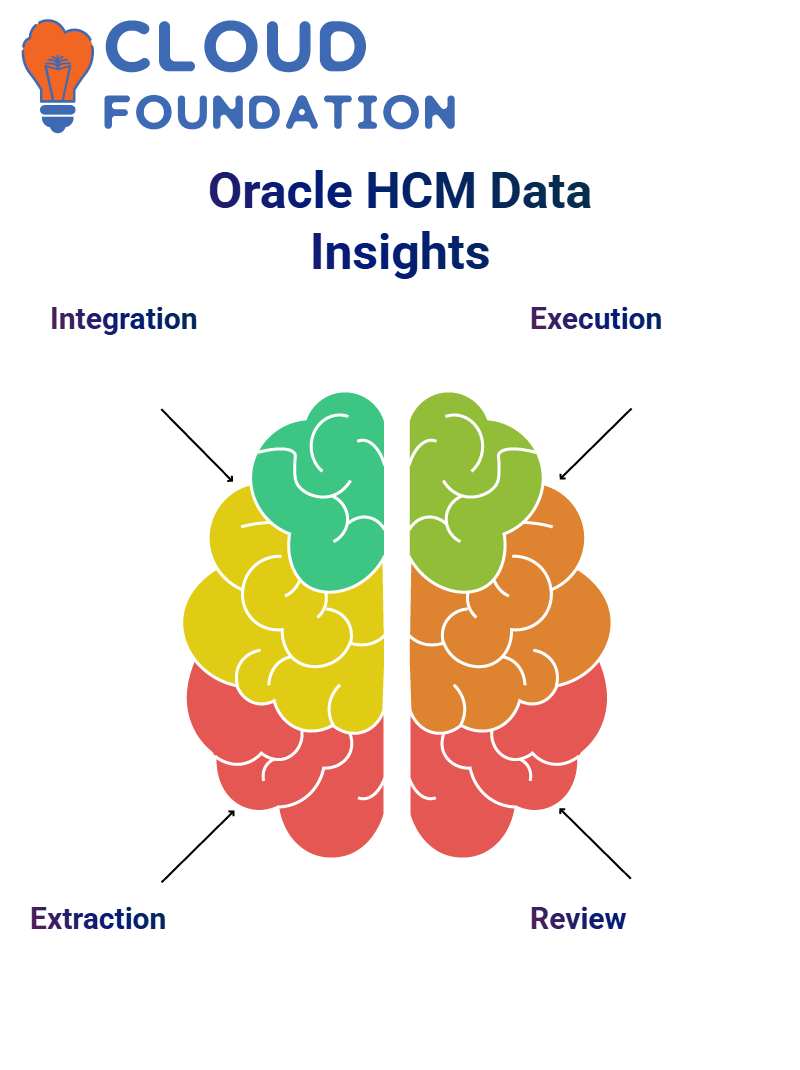 CLOUD
FOUNDATION

Oracle HCM Data Insights

Integration

Execution

Extraction

Review